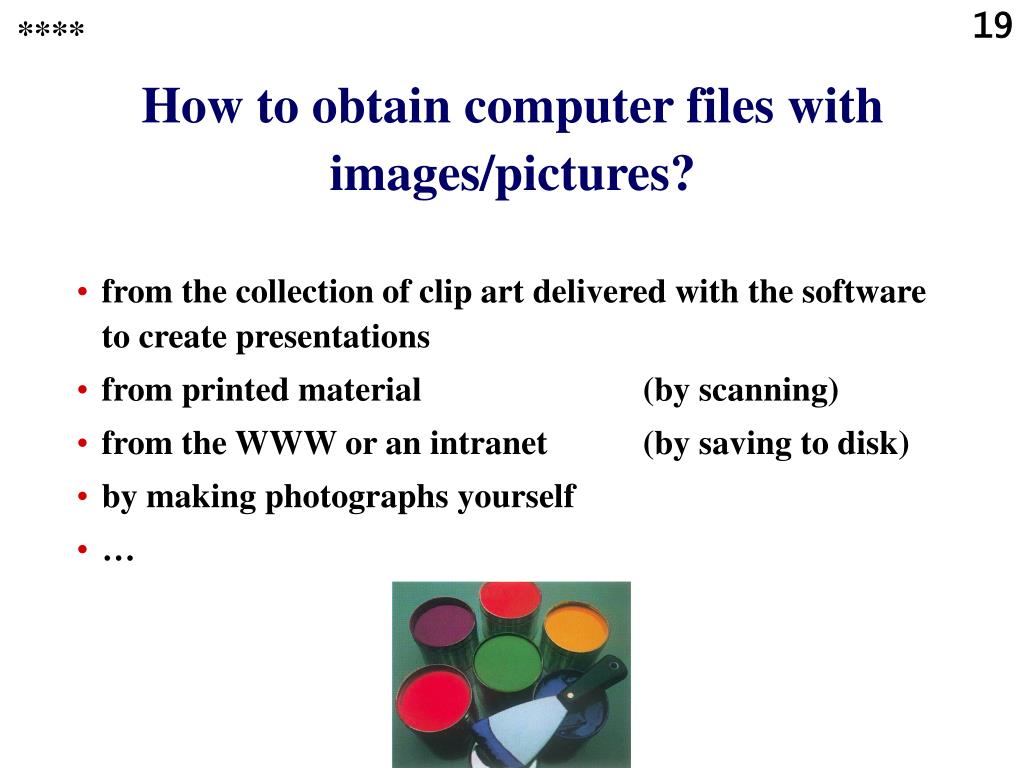 ****

19

How to obtain computer files with images/pictures?

• from the collection of clip art delivered with the software to create presentations
• from printed material (by scanning)
• from the WWW or an intranet (by saving to disk)
• by making photographs yourself
• …